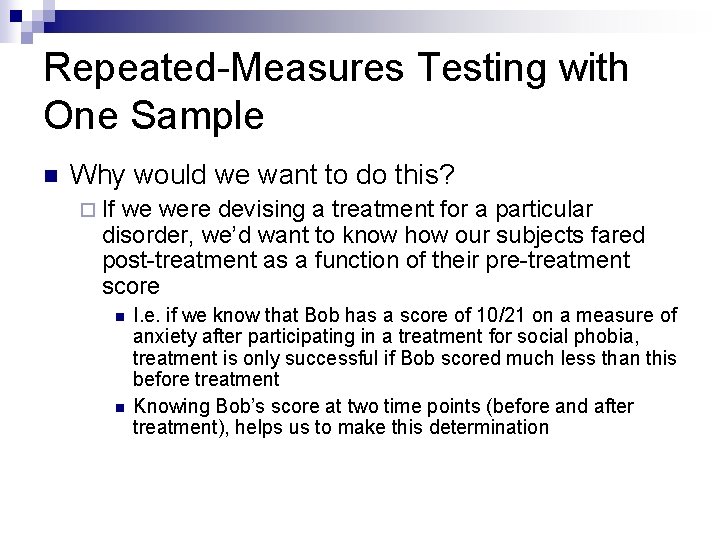 Repeated-Measures Testing with One Sample

Why would we want to do this?

If we were devising a treatment for a particular disorder, we'd want to know how our subjects fared post-treatment as a function of their pre-treatment score

I.e. if we know that Bob has a score of 10/21 on a measure of anxiety after participating in a treatment for social phobia, treatment is only successful if Bob scored much less than this before treatment

Knowing Bob's score at two time points (before and after treatment), helps us to make this determination